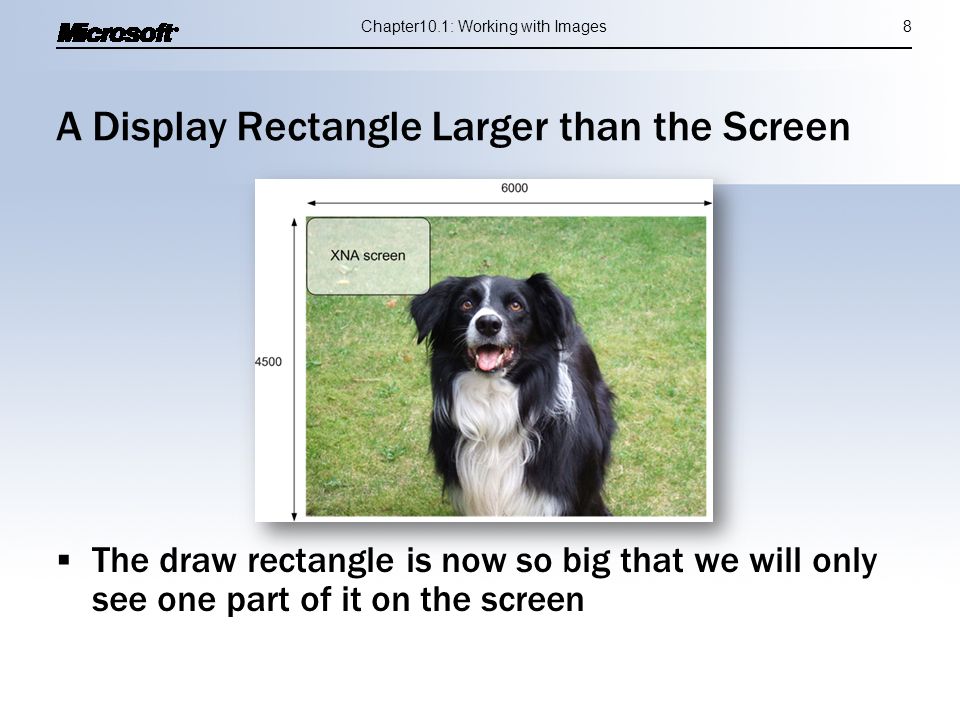 Microsoft

Chapter10.1: Working with Images

8

A Display Rectangle Larger than the Screen

6000

XNA screen

4500

▪ The draw rectangle is now so big that we will only see one part of it on the screen